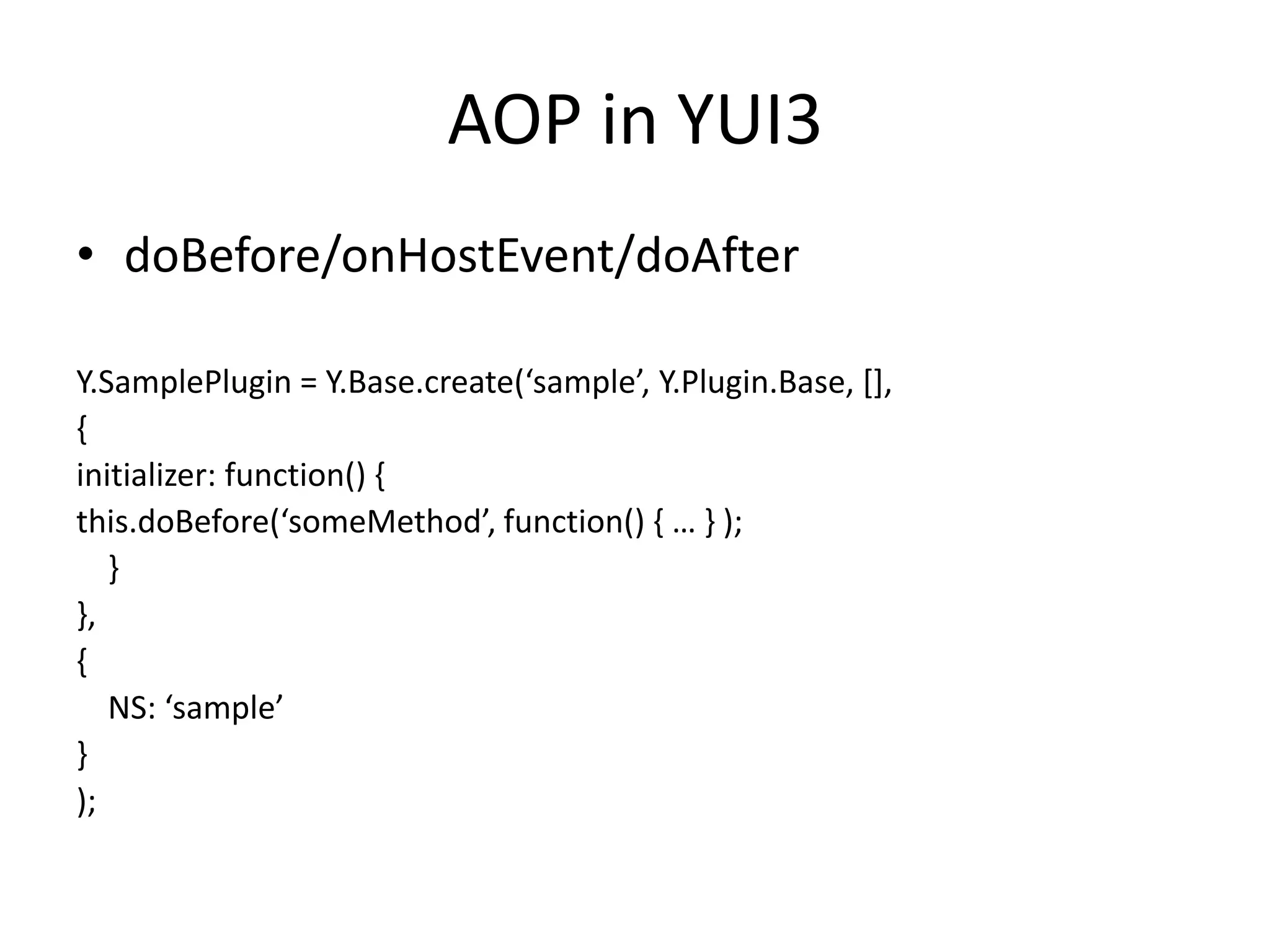 AOP in YUI3

• doBefore/onHostEvent/doAfter

Y.SamplePlugin = Y.Base.create(‘sample’, Y.Plugin.Base, [],
{
initializer: function() {
this.doBefore(‘someMethod’, function() { … } );
    }
},
{
    NS: ‘sample’
}
);